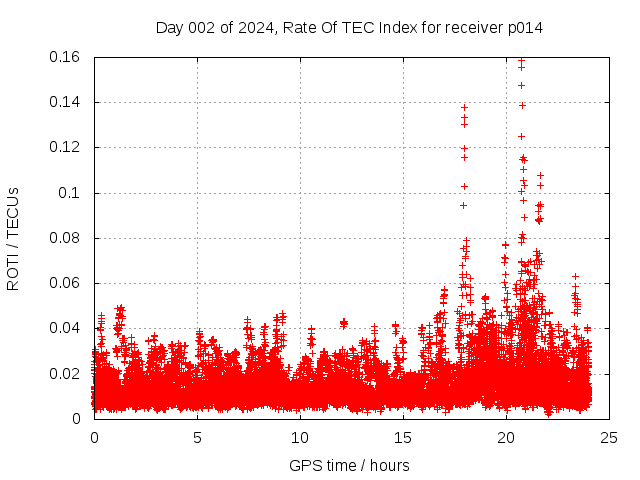 Day 002 of 2024, Rate Of TEC Index for receiver p014

ROTI / TECUs

0.16
0.14
0.12
0.1
0.08
0.06
0.04
0.02
0

0
5
10
15
20
25

GPS time / hours